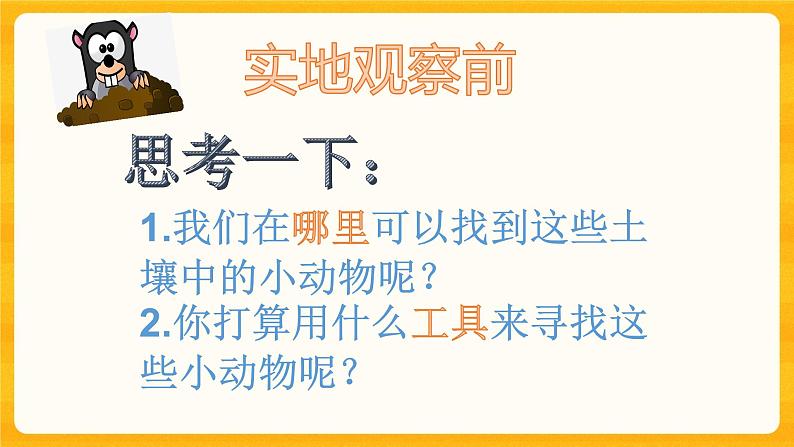 实地观察前

思考一下：

1.我们在哪里可以找到这些土壤中的小动物呢？

2.你打算用什么工具来寻找这些小动物呢？